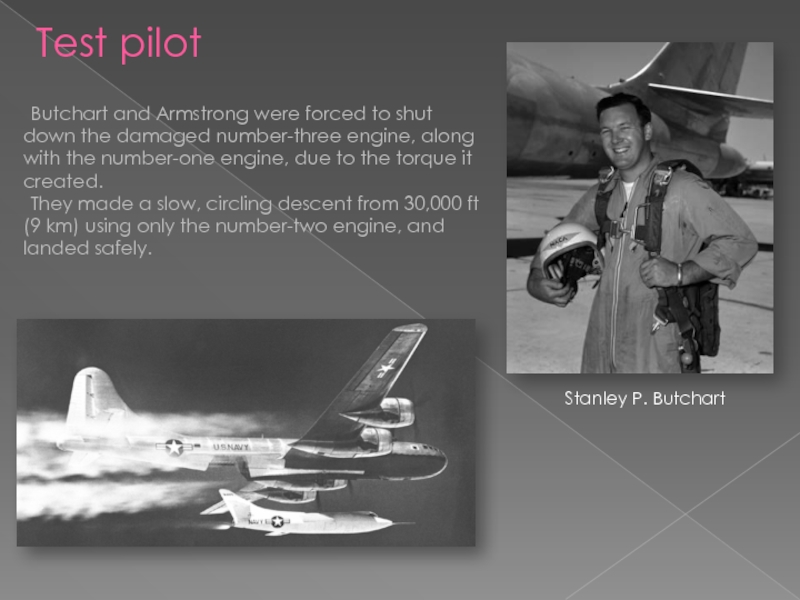 Test pilot

Butchart and Armstrong were forced to shut down the damaged number-three engine, along with the number-one engine, due to the torque it created.

They made a slow, circling descent from 30,000 ft (9 km) using only the number-two engine, and landed safely.

NACA

Stanley P. Butchart

U.S.NAVY